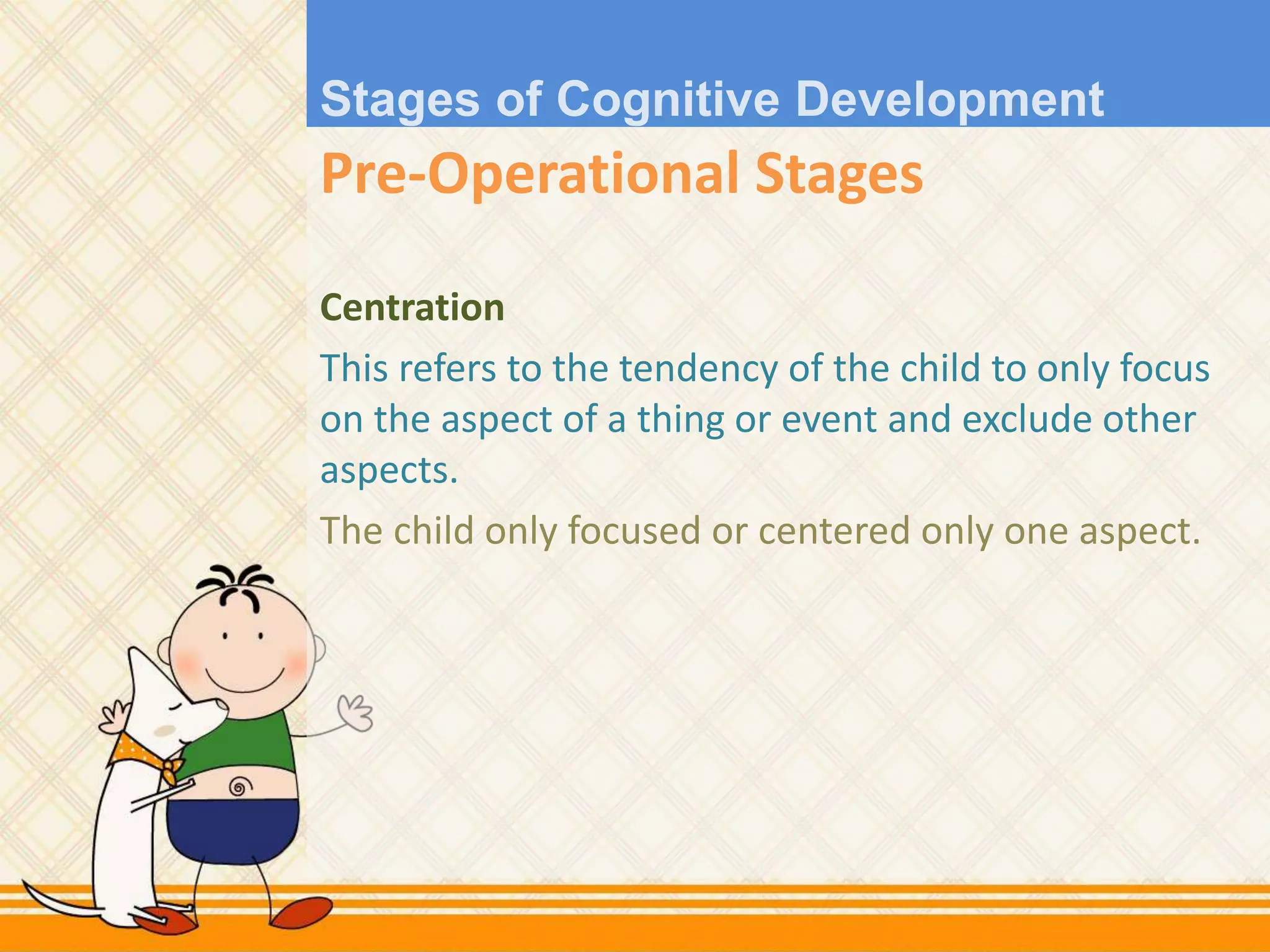 Stages of Cognitive Development

Pre-Operational Stages

Centration

This refers to the tendency of the child to only focus on the aspect of a thing or event and exclude other aspects.

The child only focused or centered only one aspect.